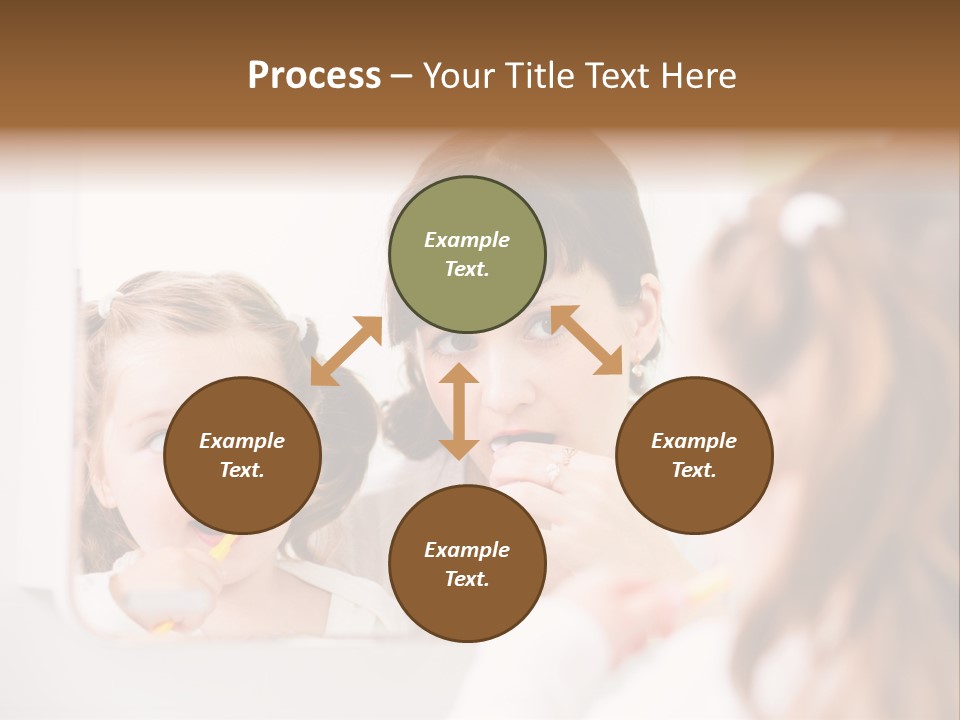 Process – Your Title Text Here

Example Text.

Example Text.

Example Text.

Example Text.